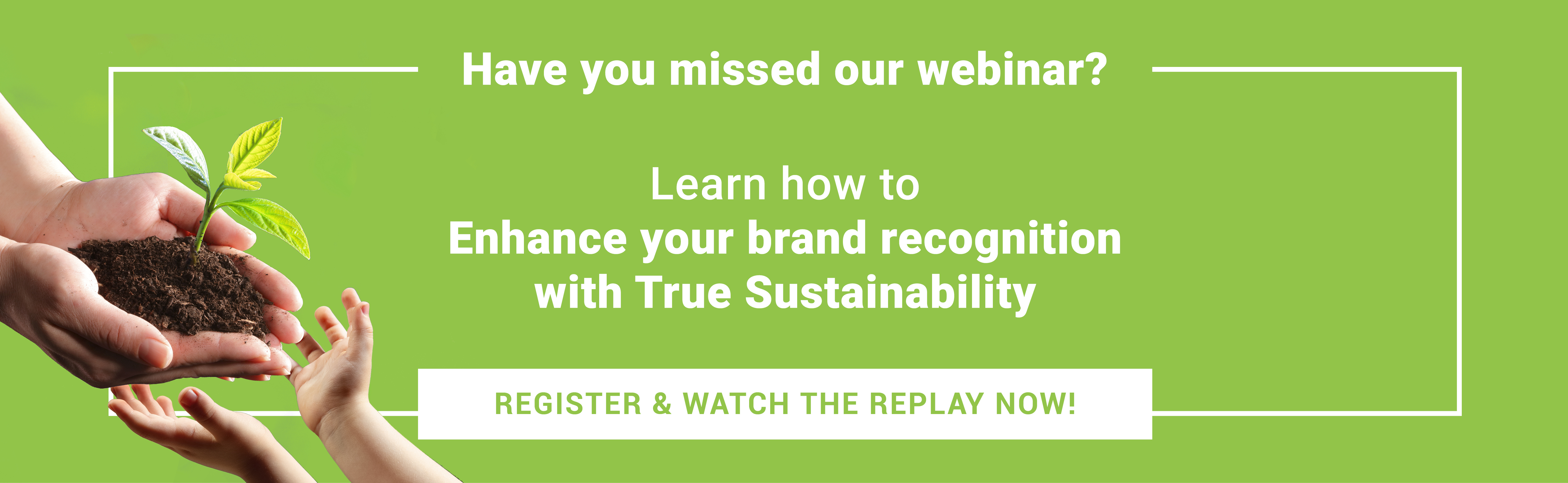 Have you missed our webinar?

Learn how to
Enhance your brand recognition
with True Sustainability

REGISTER & WATCH THE REPLAY NOW!